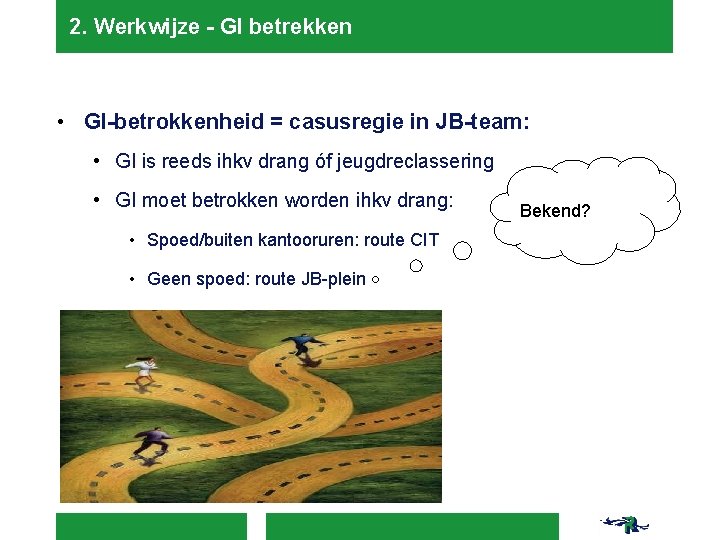 2. Werkwijze - GI betrekken

• GI-betrokkenheid = casusregie in JB-team:

• GI is reeds ihkv drang óf jeugdreclassering

• GI moet betrokken worden ihkv drang:

• Spoed/buiten kantooruren: route CIT

• Geen spoed: route JB-plein

Bekend?